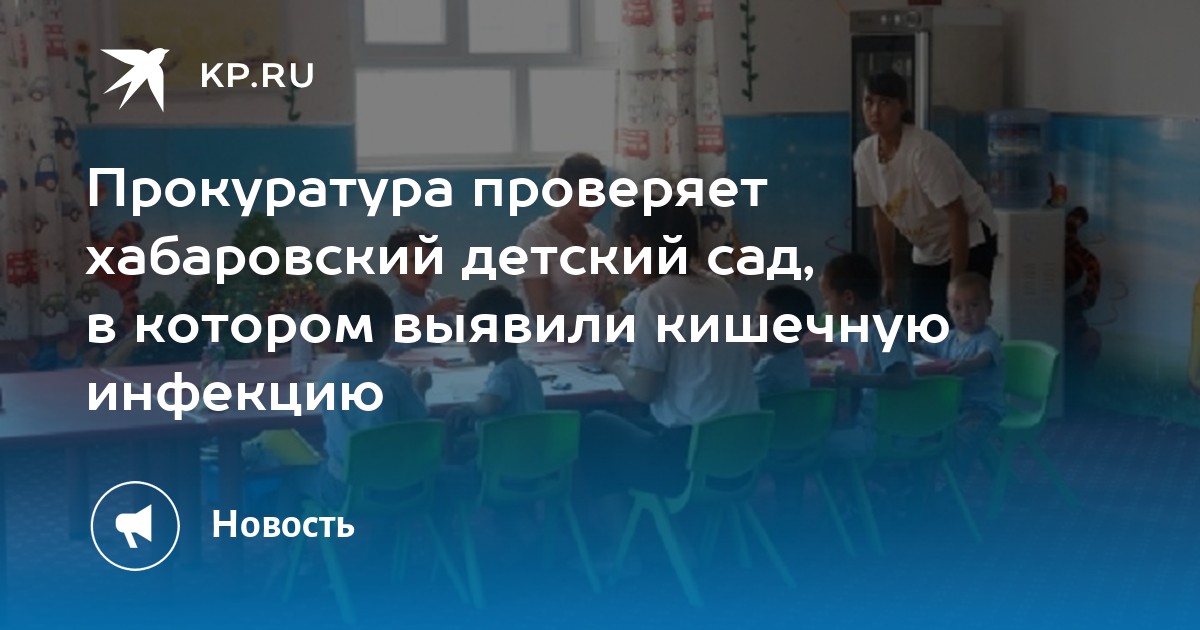 KP.RU

Прокуратура проверяет хабаровский детский сад, в котором выявили кишечную инфекцию

Новость